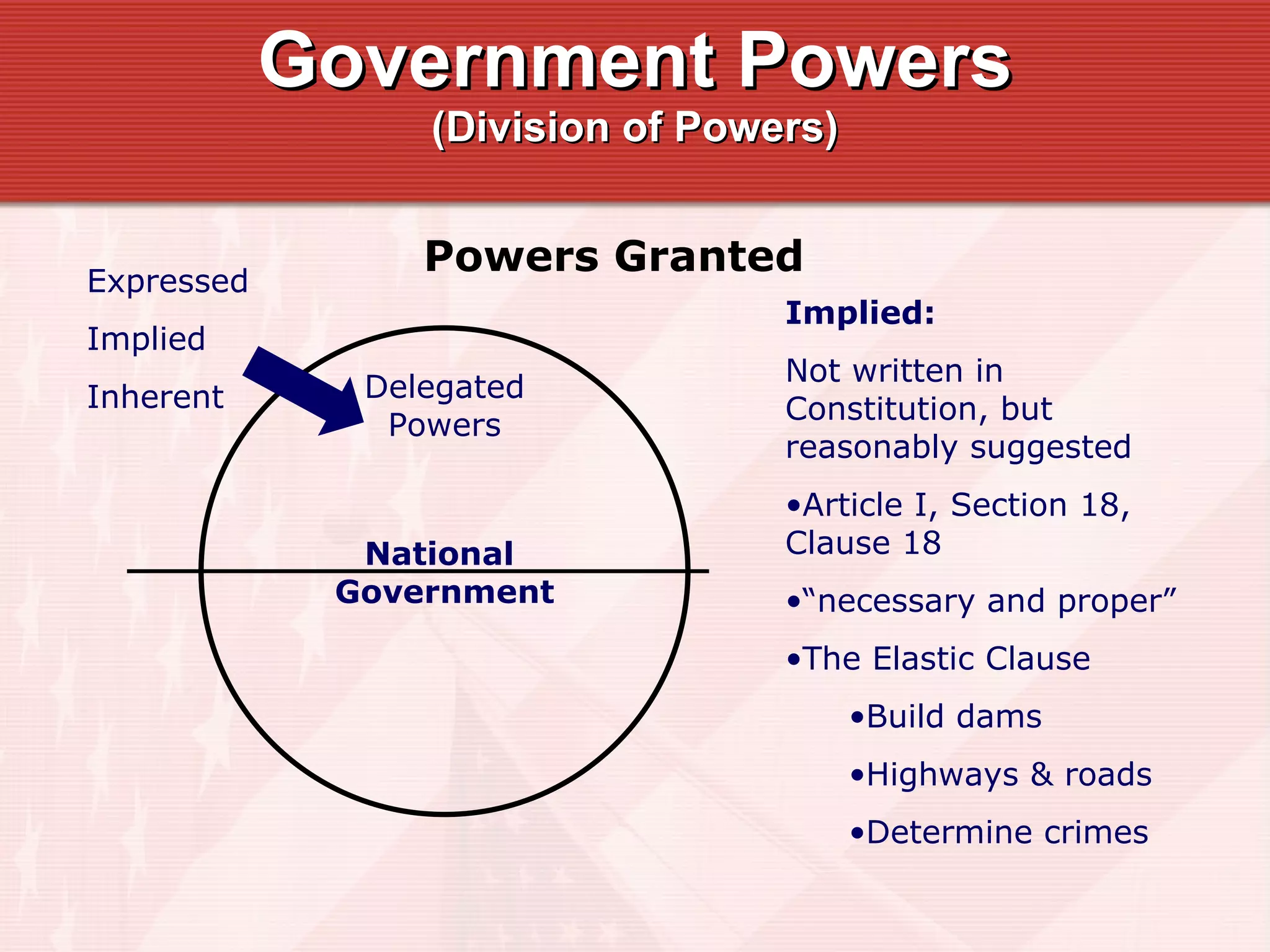 Government Powers
(Division of Powers)

Powers Granted

Expressed

Implied

Inherent

Delegated Powers

National Government

Implied:

Not written in Constitution, but reasonably suggested

•Article I, Section 18, Clause 18

•“necessary and proper”

•The Elastic Clause

•Build dams

•Highways & roads

•Determine crimes